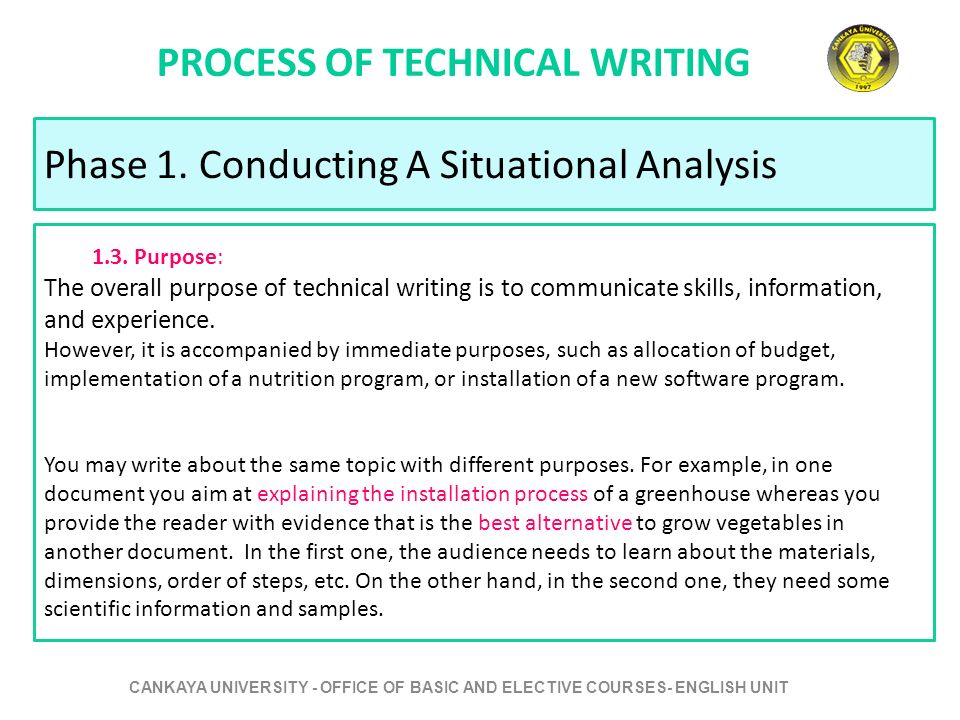 PROCESS OF TECHNICAL WRITING

ÇANKAYA ÜNİVERSİTESİ 1997

Phase 1. Conducting A Situational Analysis

1.3. Purpose:

The overall purpose of technical writing is to communicate skills, information, and experience.

However, it is accompanied by immediate purposes, such as allocation of budget, implementation of a nutrition program, or installation of a new software program.

You may write about the same topic with different purposes. For example, in one document you aim at explaining the installation process of a greenhouse whereas you provide the reader with evidence that is the best alternative to grow vegetables in another document. In the first one, the audience needs to learn about the materials, dimensions, order of steps, etc. On the other hand, in the second one, they need some scientific information and samples.

CANKAYA UNIVERSITY - OFFICE OF BASIC AND ELECTIVE COURSES- ENGLISH UNIT